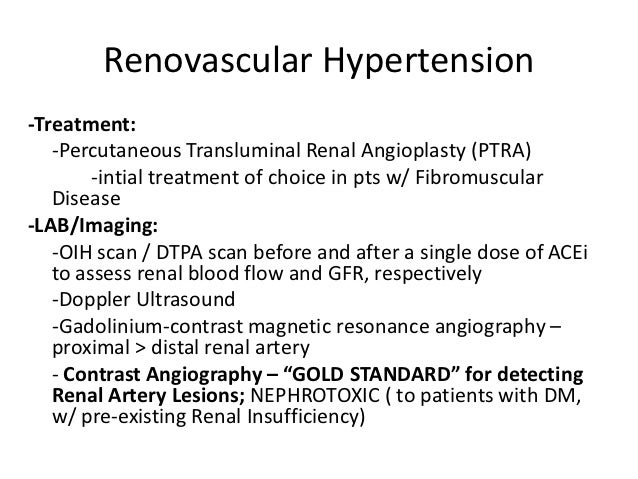 Renovascular Hypertension

-Treatment:

-Percutaneous Transluminal Renal Angioplasty (PTRA)

-intial treatment of choice in pts w/ Fibromuscular Disease

-LAB/Imaging:

-OIH scan / DTPA scan before and after a single dose of ACEi to assess renal blood flow and GFR, respectively

-Doppler Ultrasound

-Gadolinium-contrast magnetic resonance angiography – proximal > distal renal artery

- Contrast Angiography – “GOLD STANDARD” for detecting Renal Artery Lesions; NEPHROTOXIC ( to patients with DM, w/ pre-existing Renal Insufficiency)